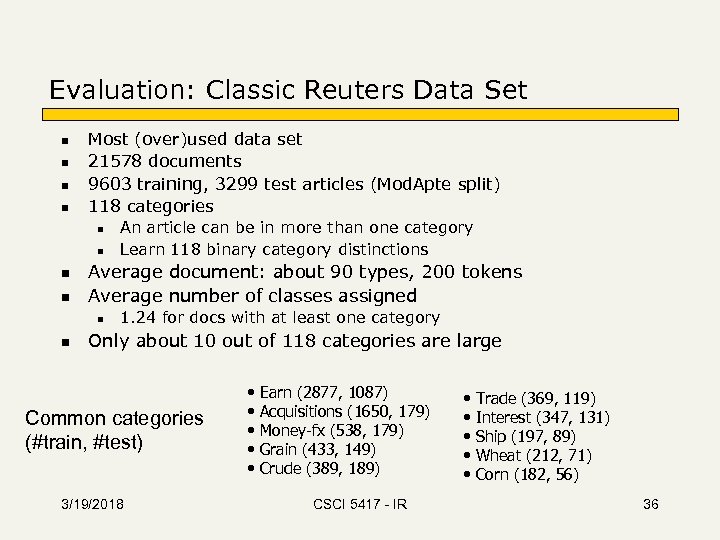 Evaluation: Classic Reuters Data Set

- Most (over)used data set
- 21578 documents
- 9603 training, 3299 test articles (ModApte split)
- 118 categories
  - An article can be in more than one category
  - Learn 118 binary category distinctions
- Average document: about 90 types, 200 tokens
- Average number of classes assigned
  - 1.24 for docs with at least one category
- Only about 10 out of 118 categories are large

Common categories (#train, #test)

• Earn (2877, 1087)
• Acquisitions (1650, 179)
• Money-fx (538, 179)
• Grain (433, 149)
• Crude (389, 189)

• Trade (369, 119)
• Interest (347, 131)
• Ship (197, 89)
• Wheat (212, 71)
• Corn (182, 56)

3/19/2018

CSCI 5417 - IR

36